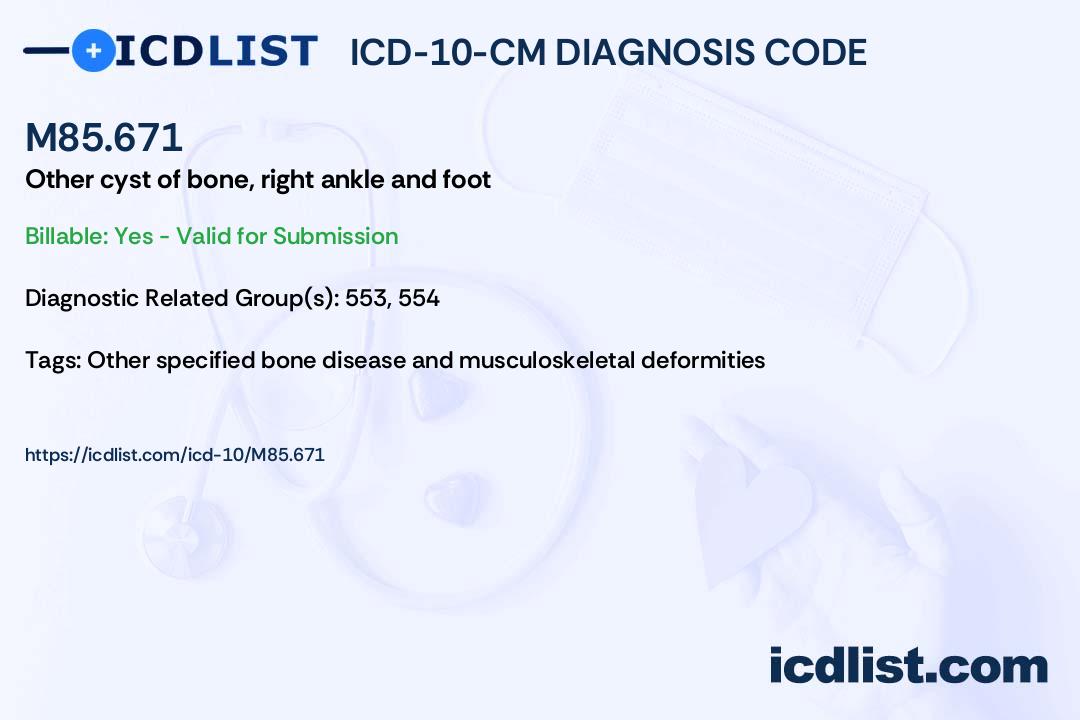 ICDLIST ICD-10-CM DIAGNOSIS CODE

M85.671

Other cyst of bone, right ankle and foot

Billable: Yes - Valid for Submission

Diagnostic Related Group(s): 553, 554

Tags: Other specified bone disease and musculoskeletal deformities

https://icdlist.com/icd-10/M85.671

icdlist.com